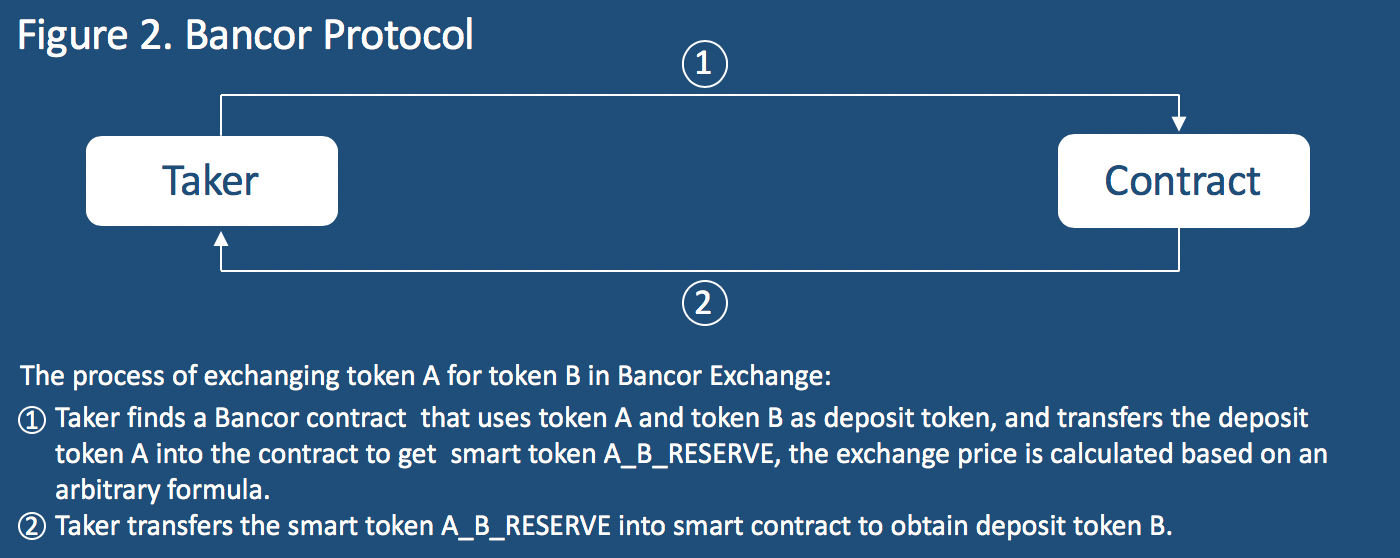 Figure 2. Bancor Protocol

①

Taker

Contract

②

The process of exchanging token A for token B in Bancor Exchange:

① Taker finds a Bancor contract that uses token A and token B as deposit token, and transfers the deposit token A into the contract to get smart token A_B_RESERVE, the exchange price is calculated based on an arbitrary formula.

② Taker transfers the smart token A_B_RESERVE into smart contract to obtain deposit token B.